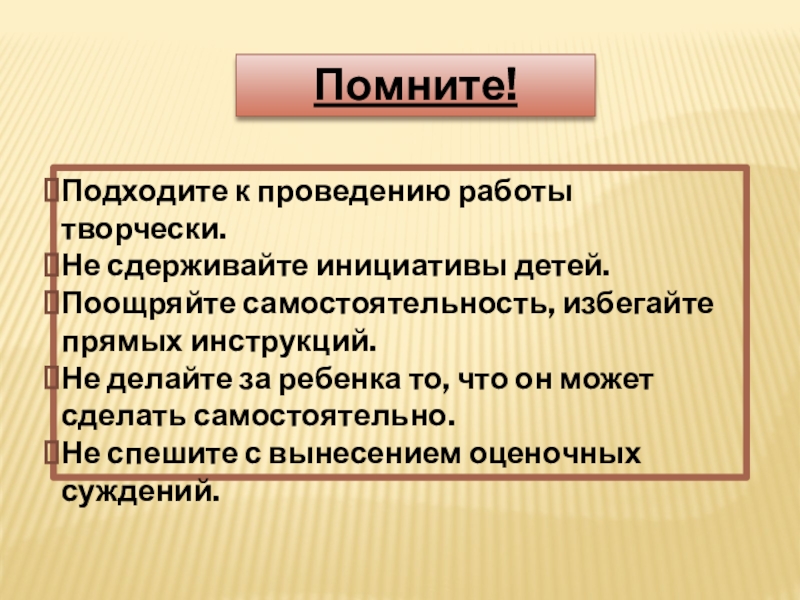 Помните!

Подходите к проведению работы творчески.
Не сдерживайте инициативы детей.
Поощряйте самостоятельность, избегайте прямых инструкций.
Не делайте за ребенка то, что он может сделать самостоятельно.
Не спешите с вынесением оценочных суждений.